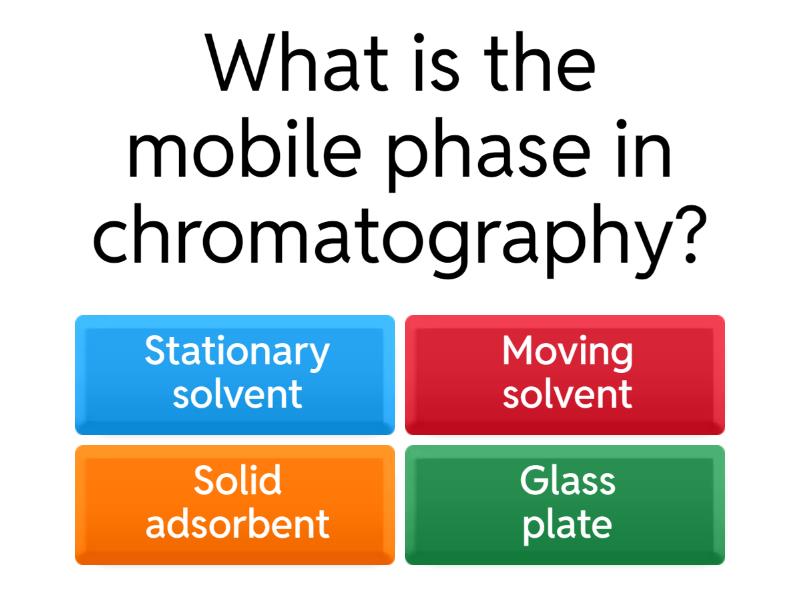 What is the mobile phase in chromatography?

Stationary solvent

Moving solvent

Solid adsorbent

Glass plate